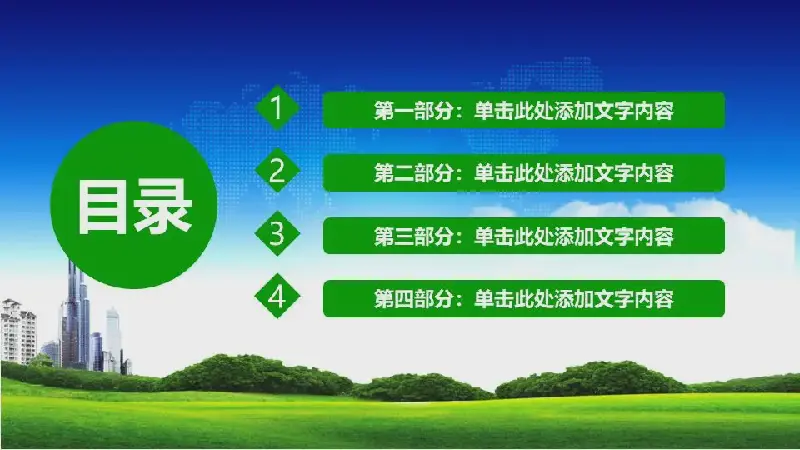 目录

1 第一部分：单击此处添加文字内容

2 第二部分：单击此处添加文字内容

3 第三部分：单击此处添加文字内容

4 第四部分：单击此处添加文字内容